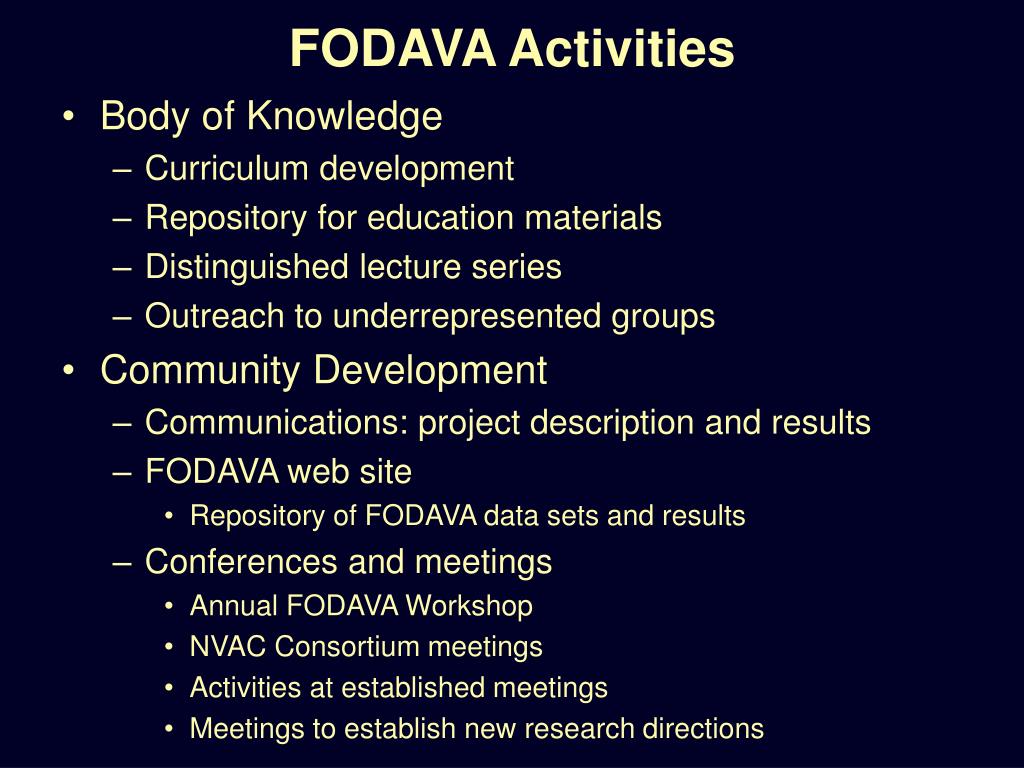 FODAVA Activities

• Body of Knowledge
– Curriculum development
– Repository for education materials
– Distinguished lecture series
– Outreach to underrepresented groups

• Community Development
– Communications: project description and results
– FODAVA web site
• Repository of FODAVA data sets and results
– Conferences and meetings
• Annual FODAVA Workshop
• NVAC Consortium meetings
• Activities at established meetings
• Meetings to establish new research directions